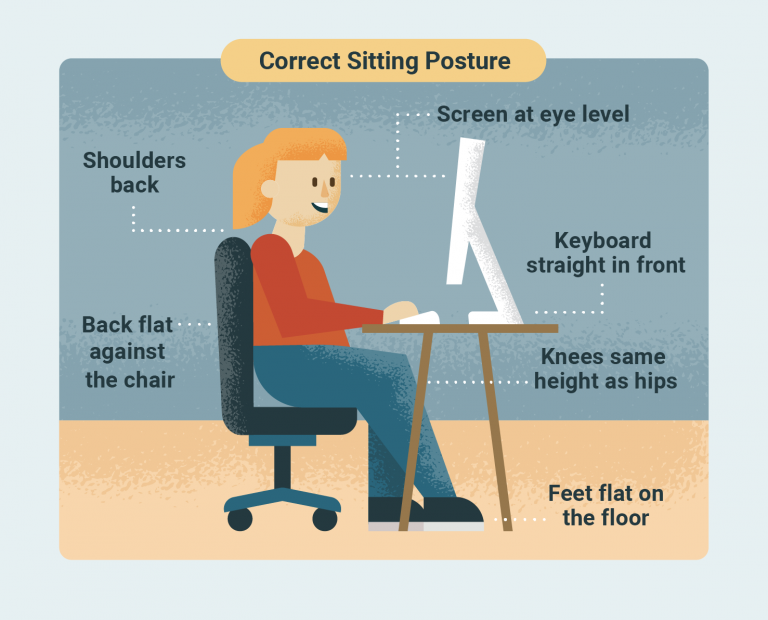 Correct Sitting Posture

Screen at eye level

Shoulders back

Keyboard straight in front

Back flat against the chair

Knees same height as hips

Feet flat on the floor